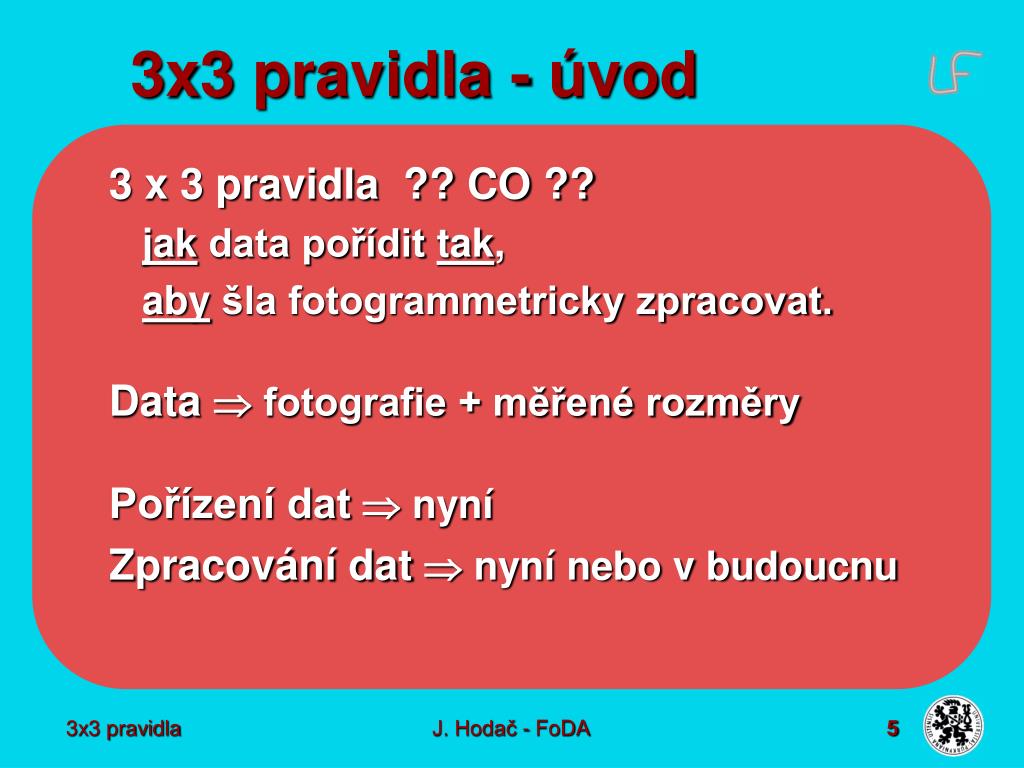 3x3 pravidla - úvod

LF

3 x 3 pravidla ?? CO ??

jak data pořídit tak,

aby šla fotogrammetricky zpracovat.

Data $\Rightarrow$ fotografie + měřené rozměry

Pořízení dat $\Rightarrow$ nyní

Zpracování dat $\Rightarrow$ nyní nebo v budoucnu

3x3 pravidla

J. Hodač - FoDA

5